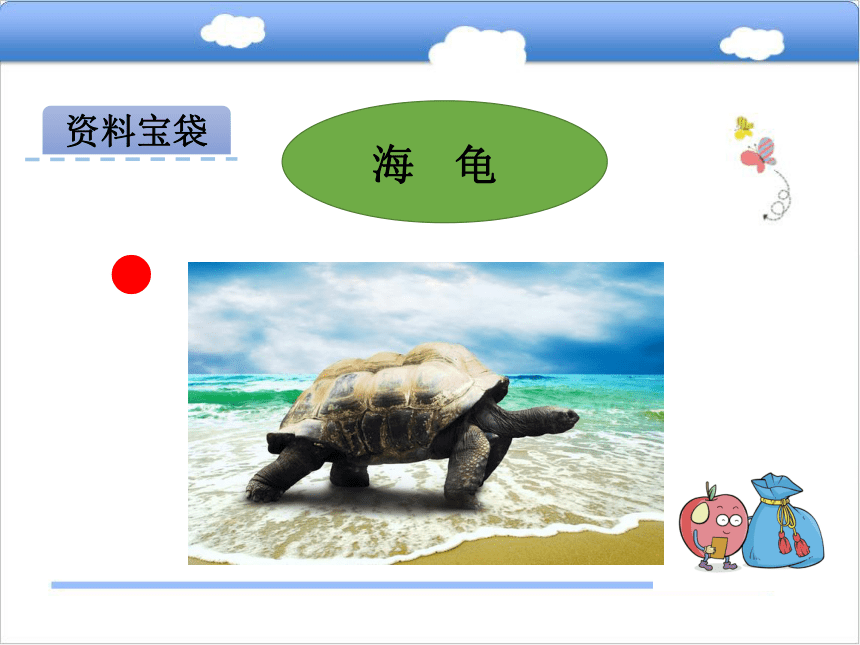 资料宝袋

海　龟